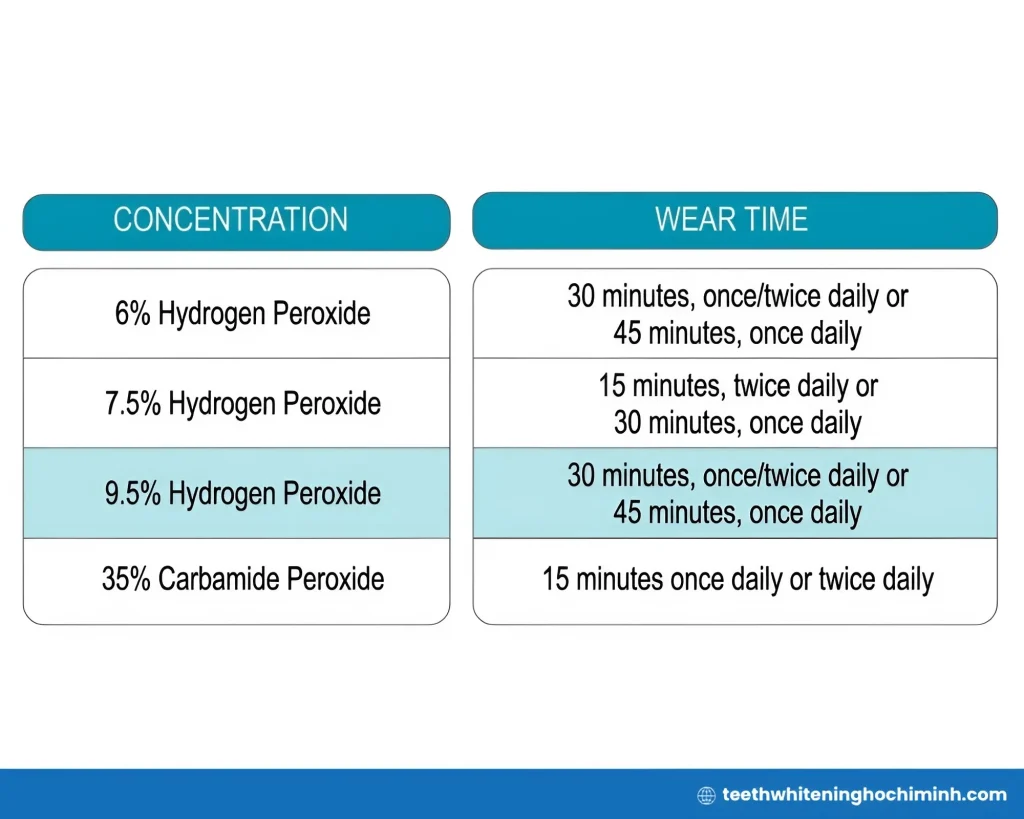 | CONCENTRATION | WEAR TIME |
|---|---|
| 6% Hydrogen Peroxide | 30 minutes, once/twice daily or 45 minutes, once daily |
| 7.5% Hydrogen Peroxide | 15 minutes, twice daily or 30 minutes, once daily |
| 9.5% Hydrogen Peroxide | 30 minutes, once/twice daily or 45 minutes, once daily |
| 35% Carbamide Peroxide | 15 minutes once daily or twice daily |

teethwhiteninghochiminh.com